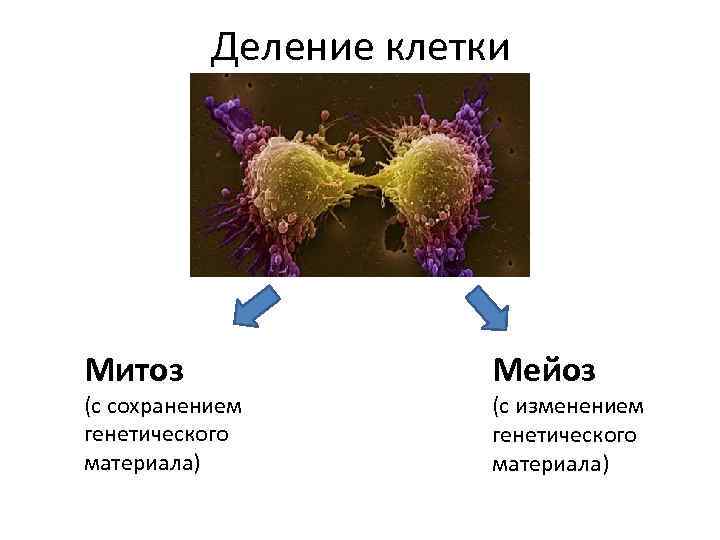 Деление клетки

Митоз
(с сохранением генетического материала)

Мейоз
(с изменением генетического материала)